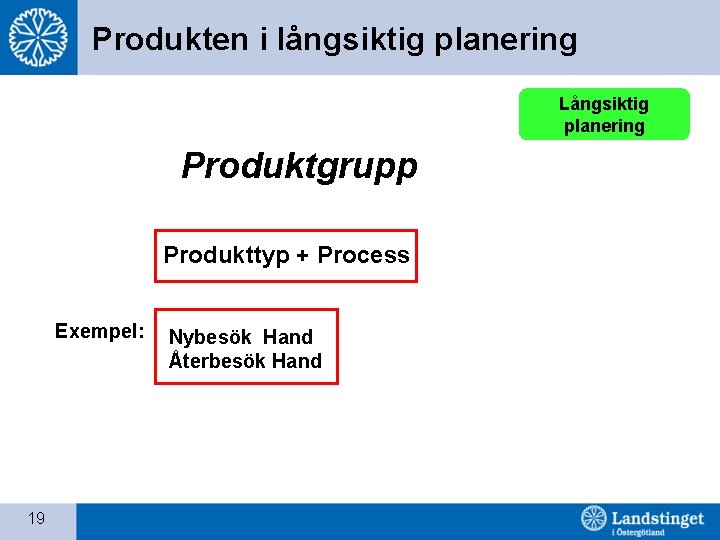 Produkten i långsiktig planering

Långsiktig planering

Produktgrupp

Produkttyp + Process

Exempel:

Nybesök Hand
Återbesök Hand

19

Landstinget i Östergötland